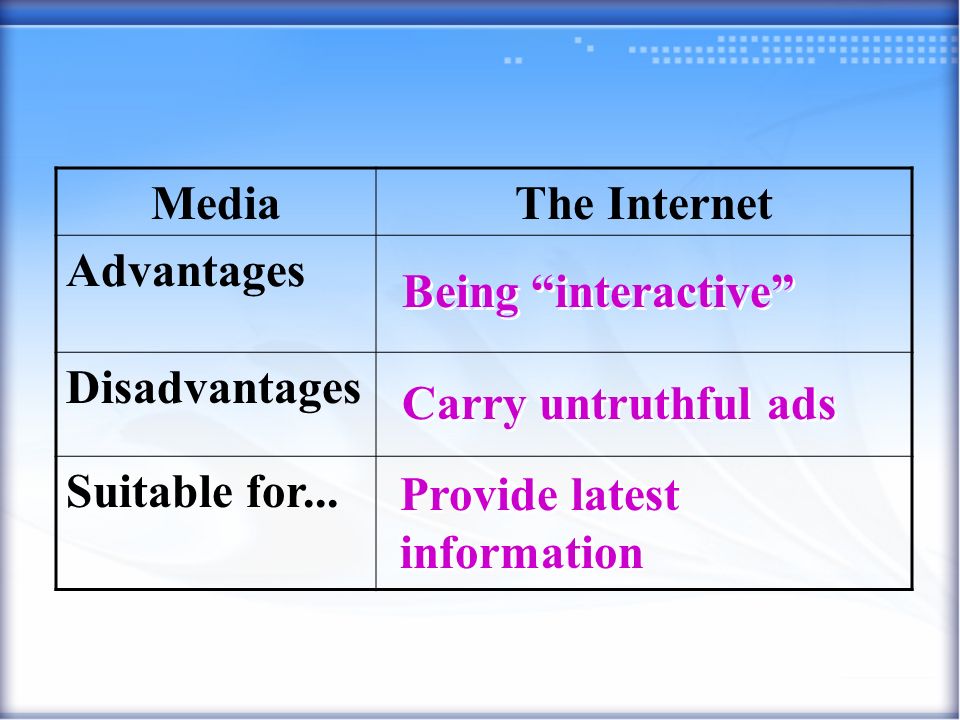 | Media | The Internet |
|---|---|
| Advantages | Being “interactive” |
| Disadvantages | Carry untruthful ads |
| Suitable for... | Provide latest information |